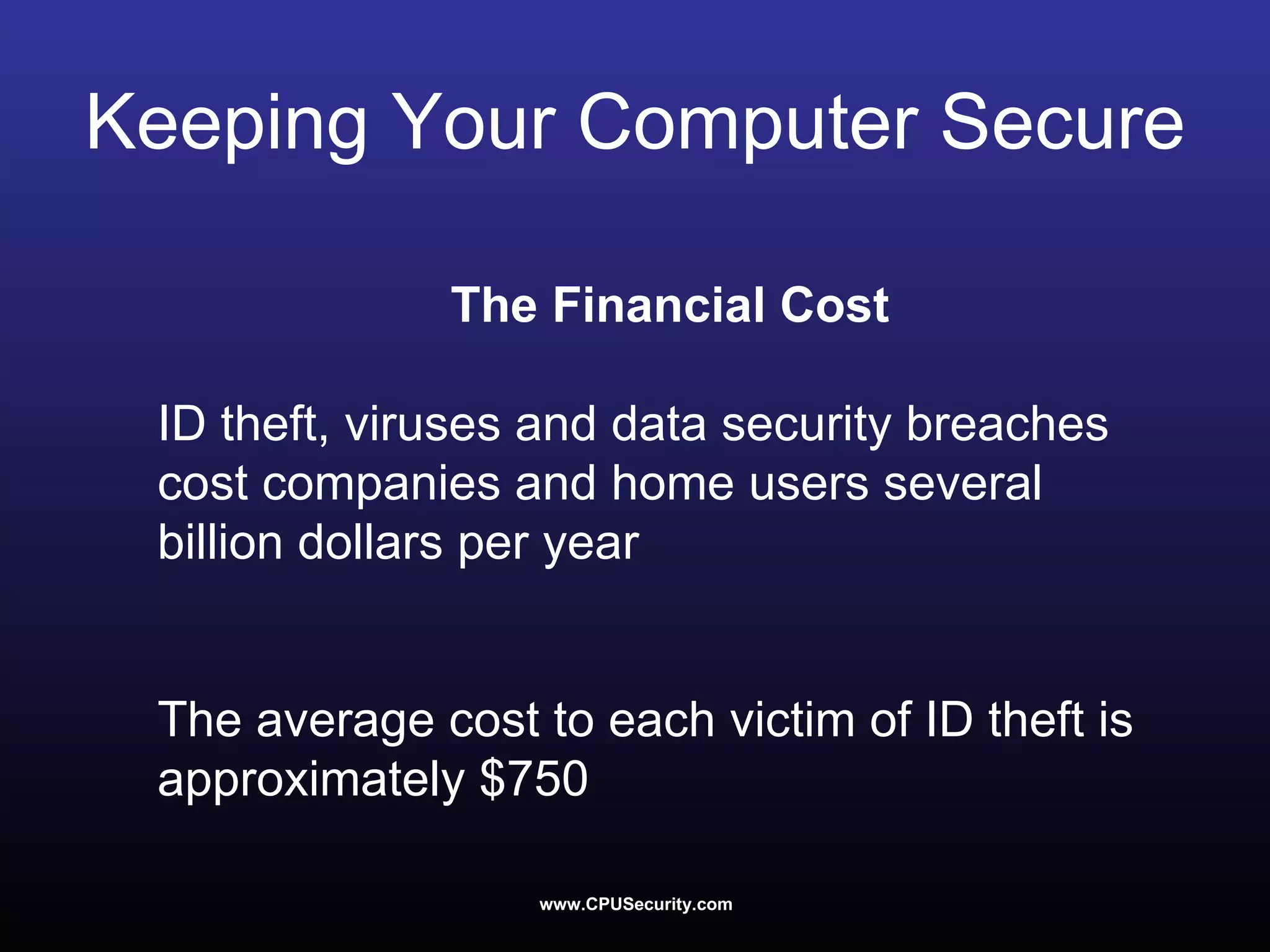 Keeping Your Computer Secure

The Financial Cost

ID theft, viruses and data security breaches cost companies and home users several billion dollars per year

The average cost to each victim of ID theft is approximately \$750

www.CPUSecurity.com